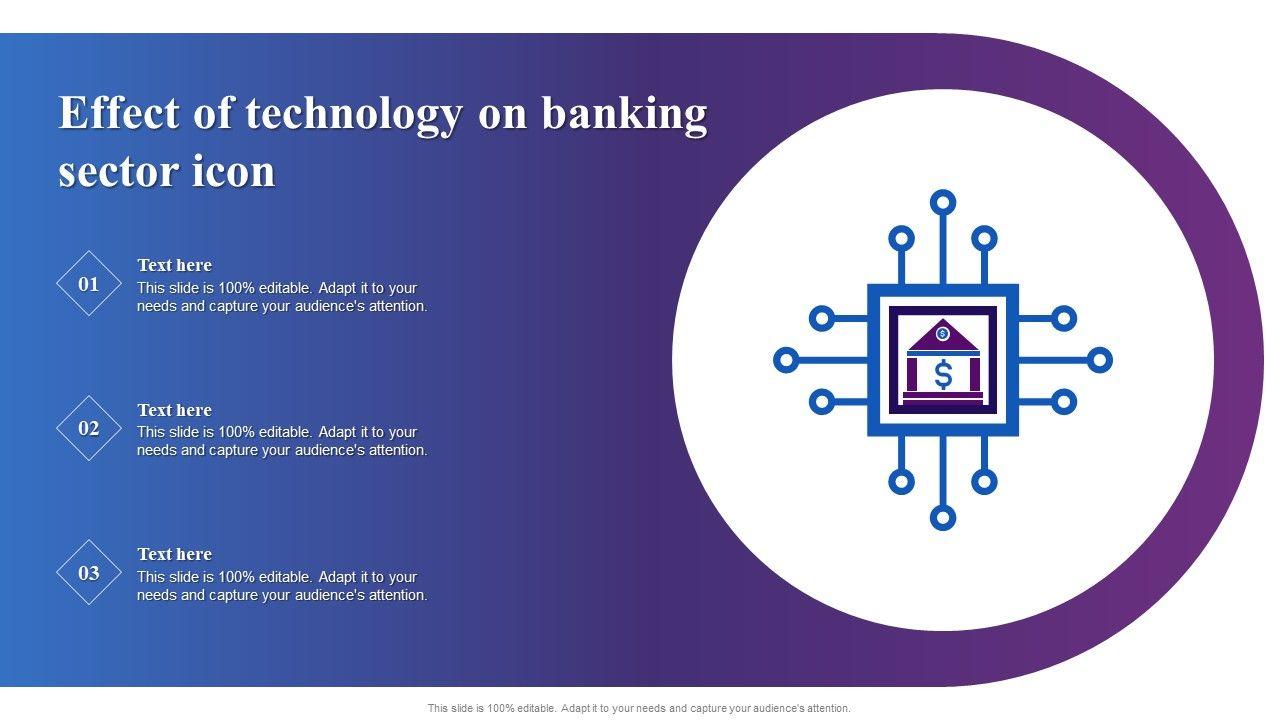 Effect of technology on banking sector icon

01
Text here
This slide is 100% editable. Adapt it to your needs and capture your audience's attention.

02
Text here
This slide is 100% editable. Adapt it to your needs and capture your audience's attention.

03
Text here
This slide is 100% editable. Adapt it to your needs and capture your audience's attention.

$

$

This slide is 100% editable. Adapt it to your needs and capture your audience's attention.